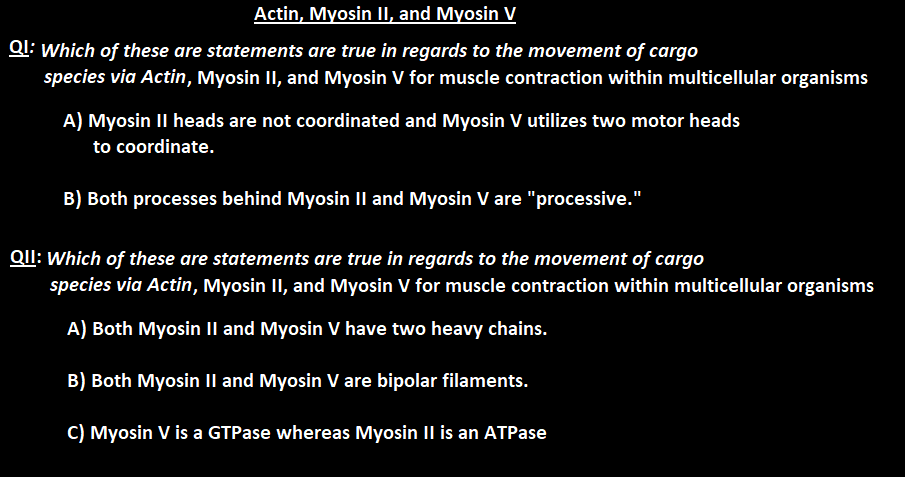 Actin, Myosin II, and Myosin V

QI: Which of these are statements are true in regards to the movement of cargo species via Actin, Myosin II, and Myosin V for muscle contraction within multicellular organisms

A) Myosin II heads are not coordinated and Myosin V utilizes two motor heads to coordinate.

B) Both processes behind Myosin II and Myosin V are "processive."

QII: Which of these are statements are true in regards to the movement of cargo species via Actin, Myosin II, and Myosin V for muscle contraction within multicellular organisms

A) Both Myosin II and Myosin V have two heavy chains.

B) Both Myosin II and Myosin V are bipolar filaments.

C) Myosin V is a GTPase whereas Myosin II is an ATPase